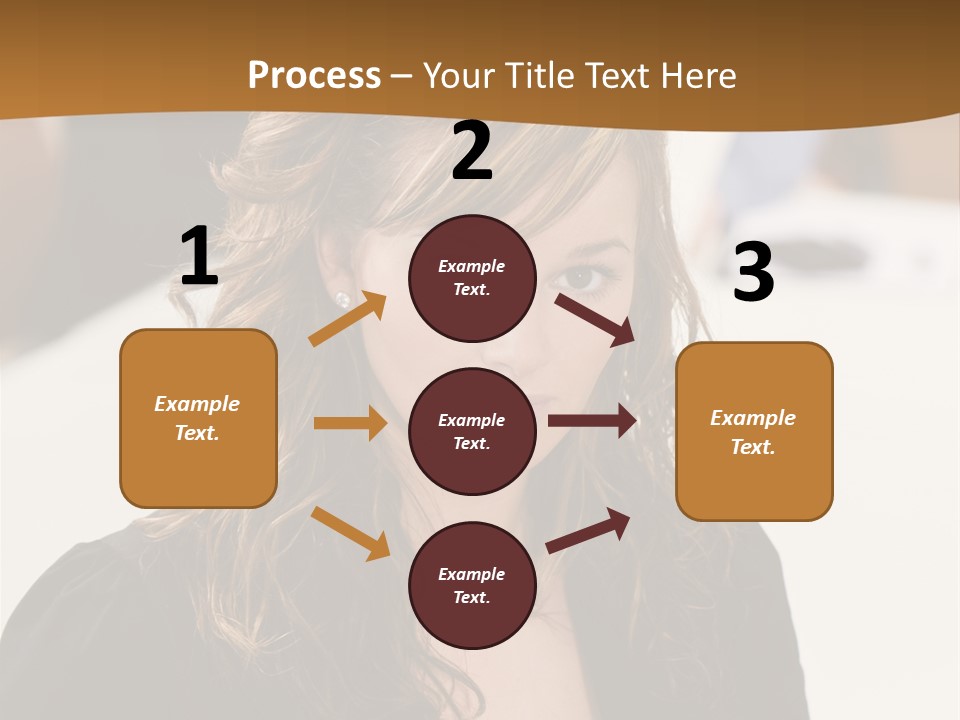 Process – Your Title Text Here

1

Example Text.

2

Example Text.

Example Text.

Example Text.

3

Example Text.